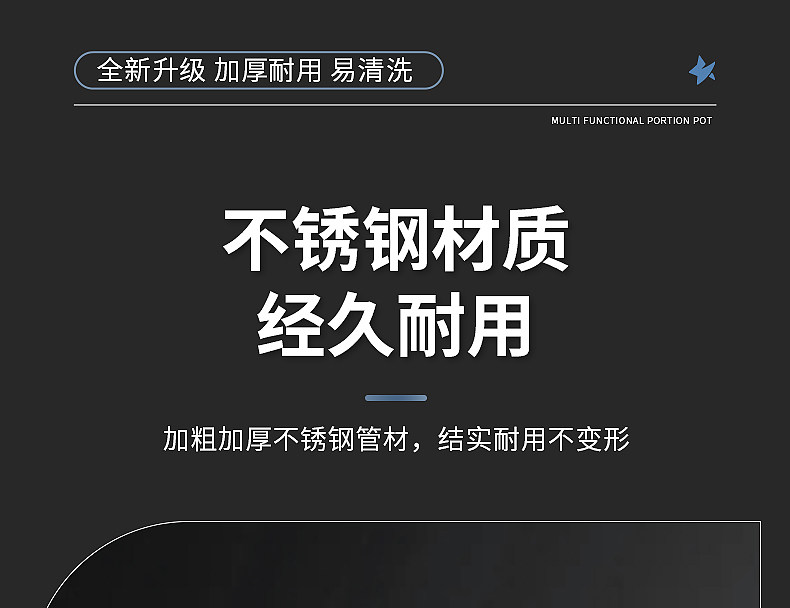 全新升级 加厚耐用 易清洗

MULTI FUNCTIONAL PORTION POT

不锈钢材质
经久耐用

加粗加厚不锈钢管材，结实耐用不变形